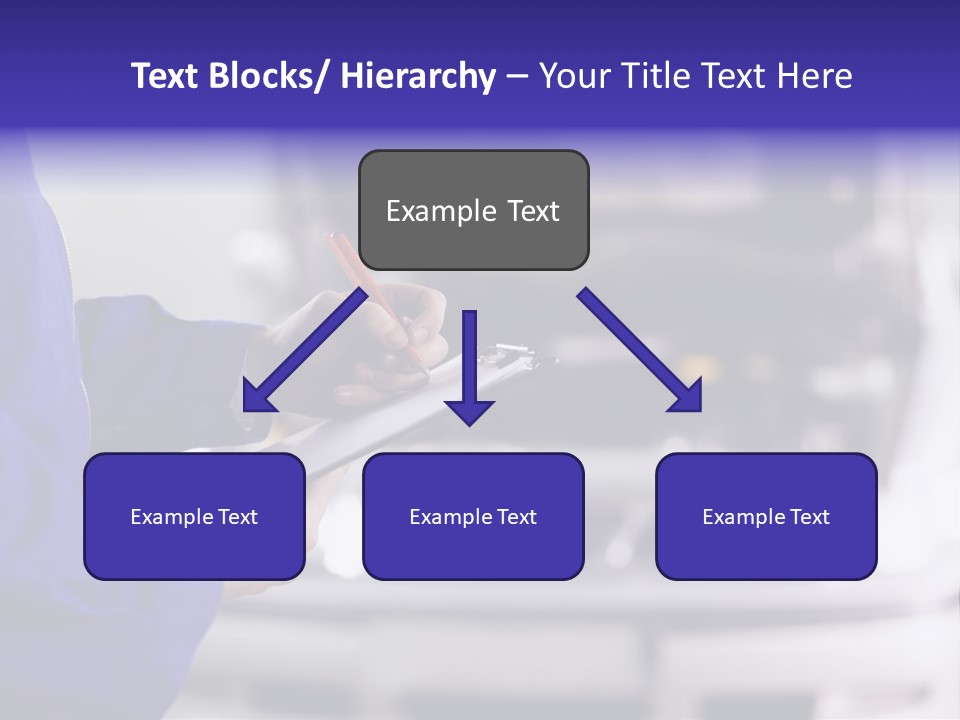 Text Blocks/ Hierarchy – Your Title Text Here

Example Text

Example Text

Example Text

Example Text